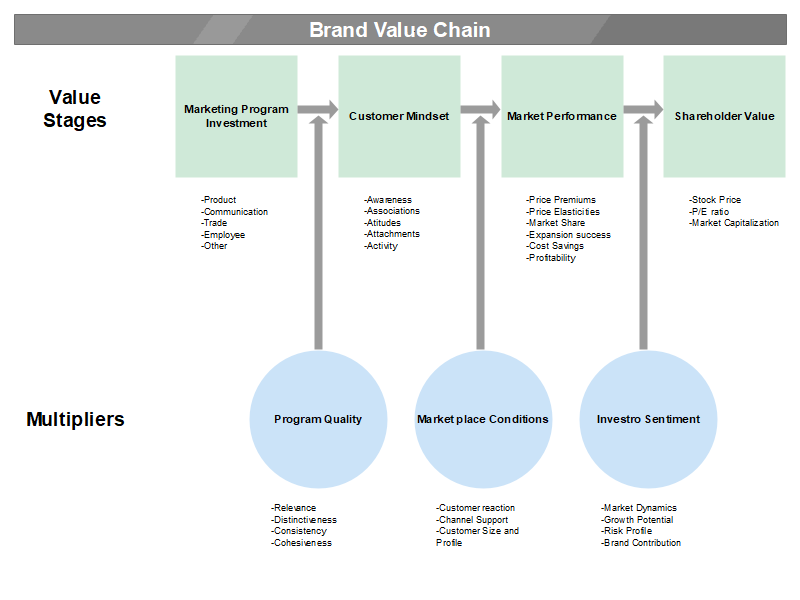 Brand Value Chain

Value Stages

Marketing Program Investment

Customer Mindset

Market Performance

Shareholder Value

-Product
-Communication
-Trade
-Employee
-Other

-Awareness
-Associations
-Atitudes
-Attachments
-Activity

-Price Premiums
-Price Elasticities
-Market Share
-Expansion success
-Cost Savings
-Profitability

-Stock Price
-P/E ratio
-Market Capitalization

Multipliers

Program Quality

Market place Conditions

Investro Sentiment

-Relevance
-Distinctiveness
-Consistency
-Cohesiveness

-Customer reaction
-Channel Support
-Customer Size and Profile

-Market Dynamics
-Growth Potential
-Risk Profile
-Brand Contribution